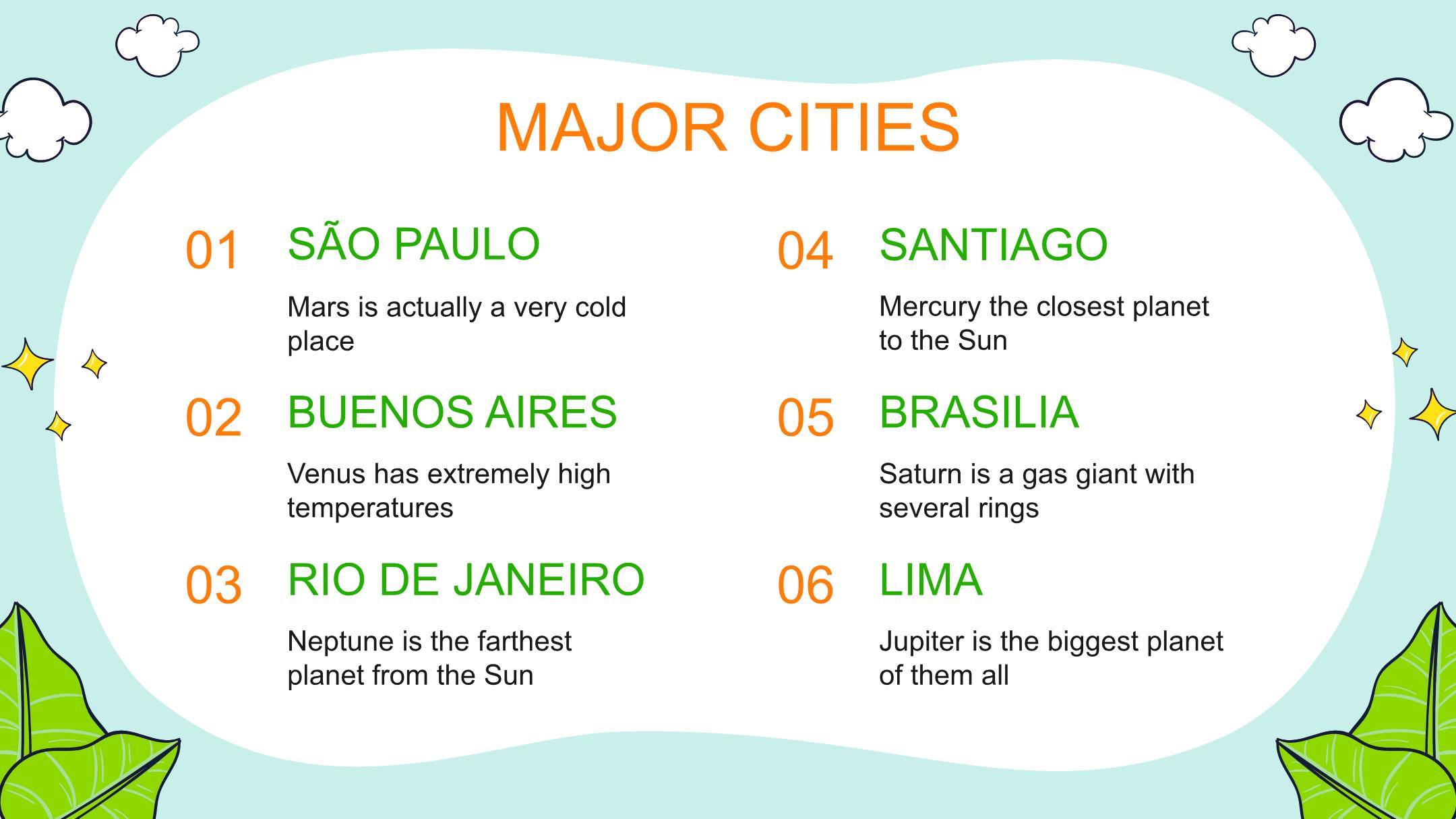 MAJOR CITIES

01 SÃO PAULO

Mars is actually a very cold place

02 BUENOS AIRES

Venus has extremely high temperatures

03 RIO DE JANEIRO

Neptune is the farthest planet from the Sun

04 SANTIAGO

Mercury the closest planet to the Sun

05 BRASILIA

Saturn is a gas giant with several rings

06 LIMA

Jupiter is the biggest planet of them all